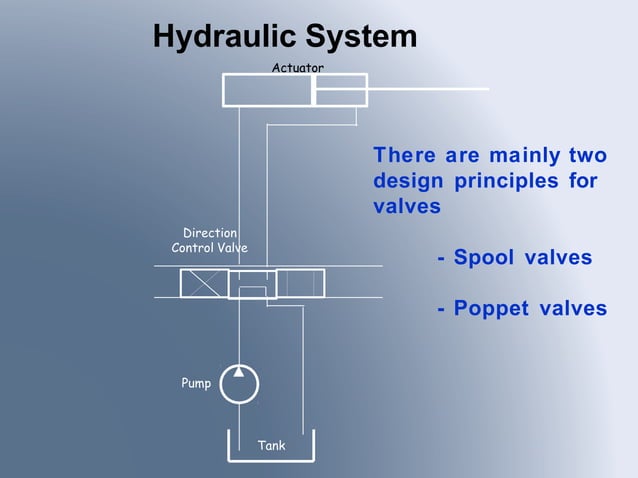 Hydraulic System

Actuator

Direction Control Valve

Pump

Tank

There are mainly two design principles for valves

- Spool valves

- Poppet valves